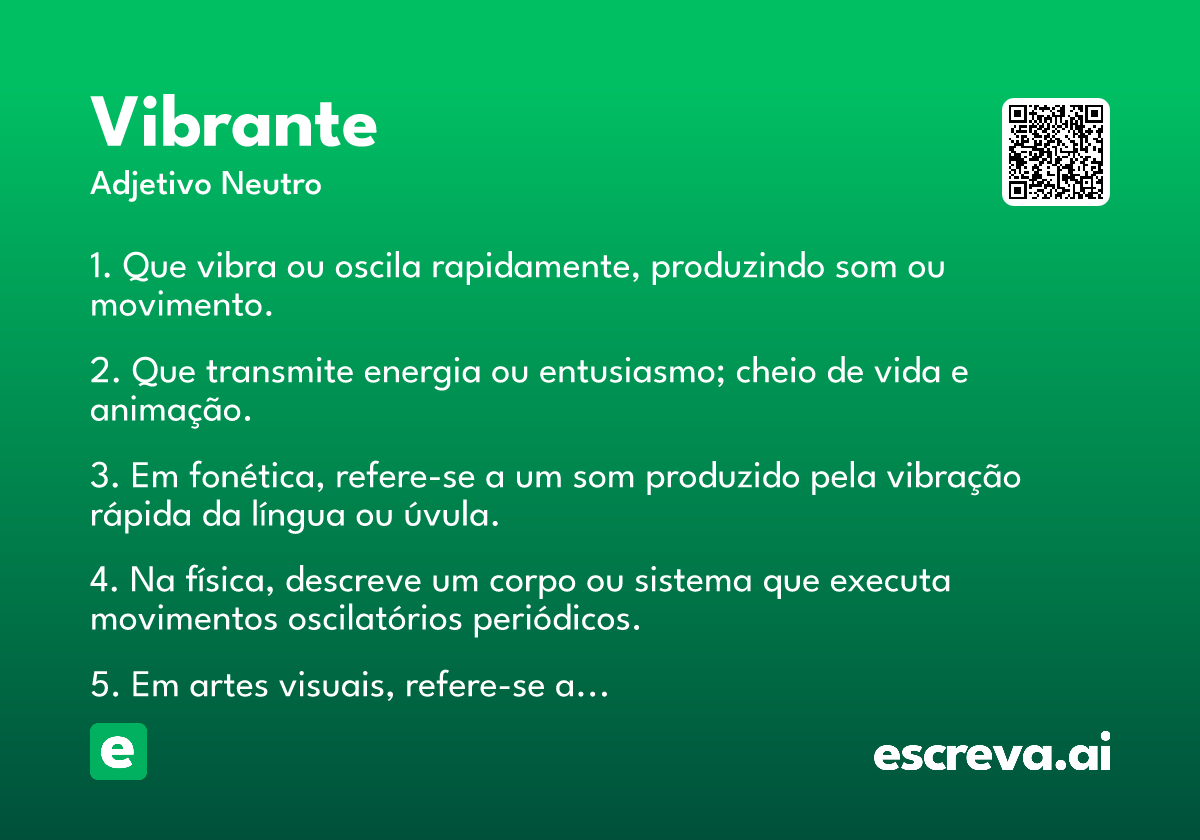 Vibrante
Adjetivo Neutro

1. Que vibra ou oscila rapidamente, produzindo som ou movimento.

2. Que transmite energia ou entusiasmo; cheio de vida e animação.

3. Em fonética, refere-se a um som produzido pela vibração rápida da língua ou úvula.

4. Na física, descreve um corpo ou sistema que executa movimentos oscilatórios periódicos.

5. Em artes visuais, refere-se a…

e

escreva.ai